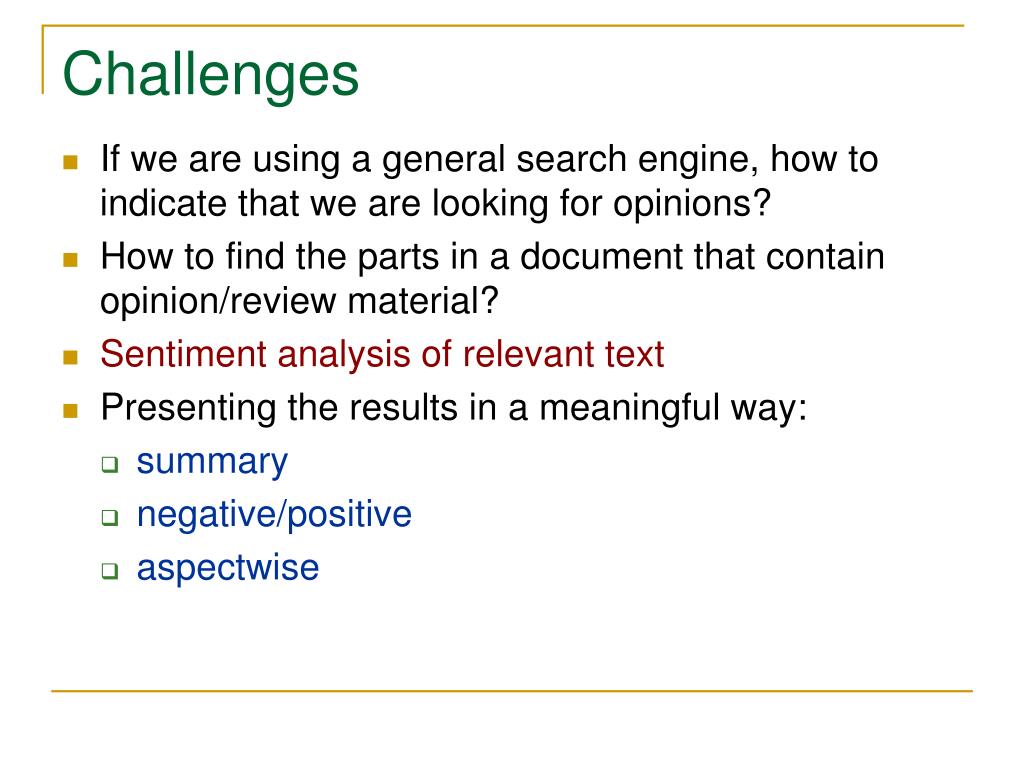 Challenges

- If we are using a general search engine, how to indicate that we are looking for opinions?
- How to find the parts in a document that contain opinion/review material?
- Sentiment analysis of relevant text
- Presenting the results in a meaningful way:
  - summary
  - negative/positive
  - aspectwise